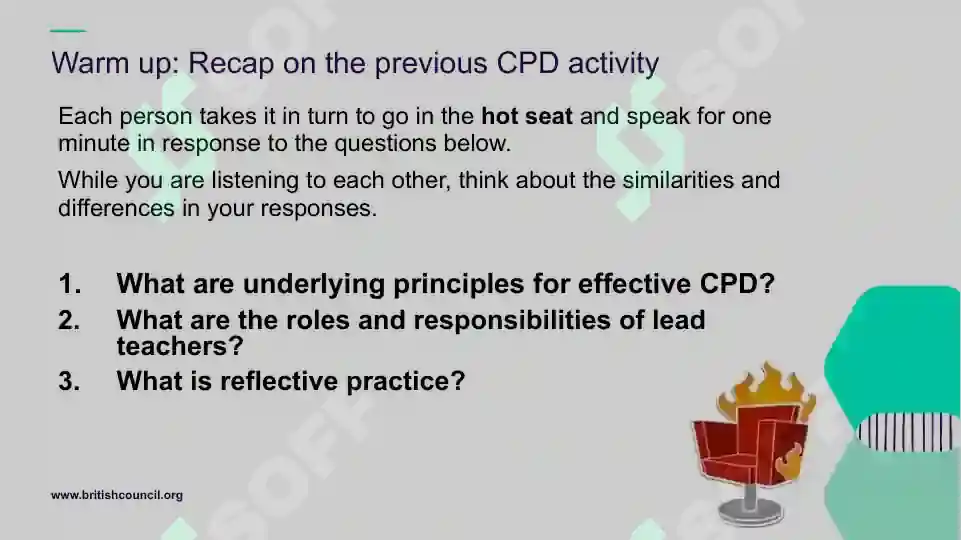 Warm up: Recap on the previous CPD activity

Each person takes it in turn to go in the hot seat and speak for one minute in response to the questions below.

While you are listening to each other, think about the similarities and differences in your responses.

1. What are underlying principles for effective CPD?
2. What are the roles and responsibilities of lead teachers?
3. What is reflective practice?

www.britishcouncil.org